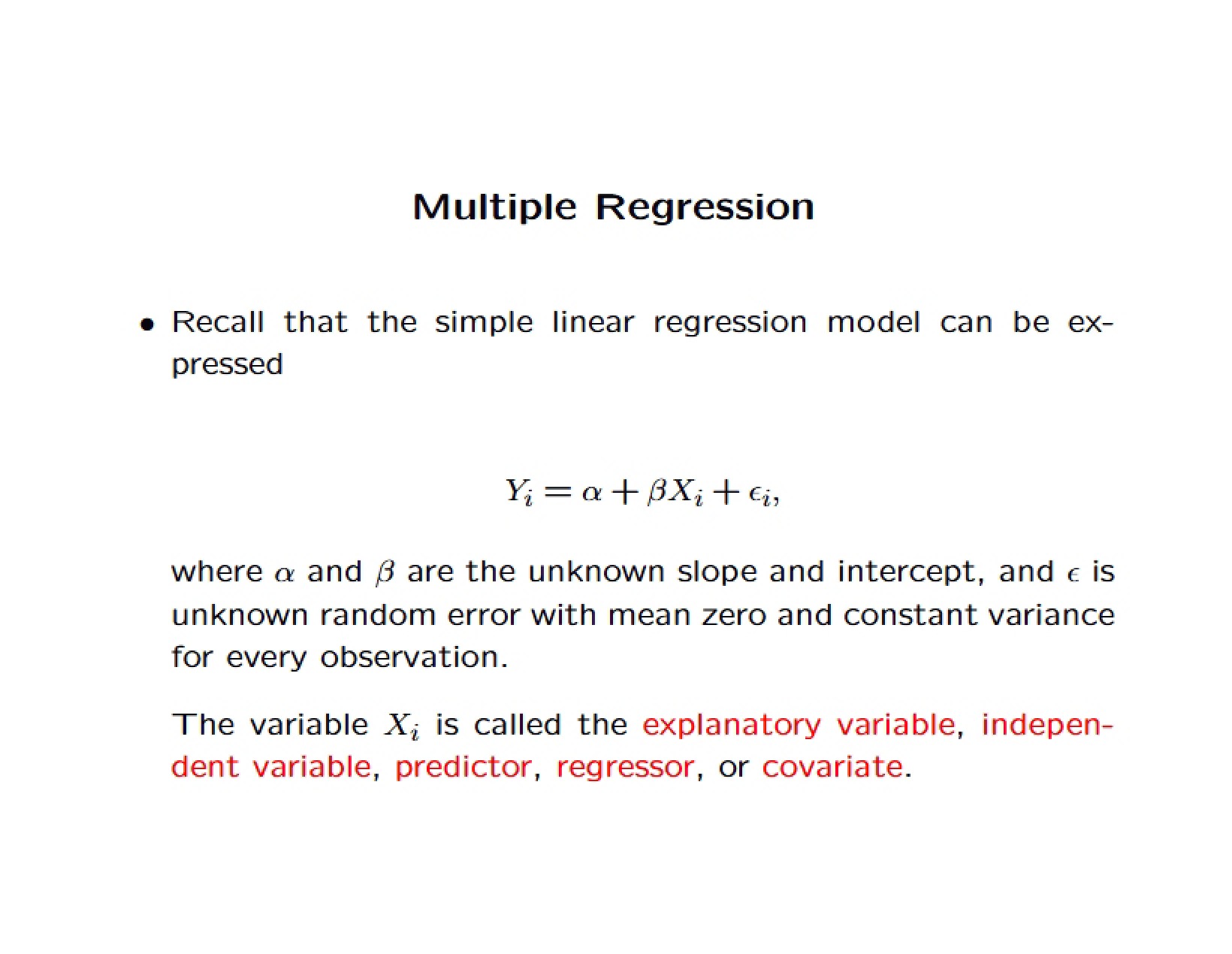 Multiple Regression

• Recall that the simple linear regression model can be expressed

$Y_i = \alpha + \beta X_i + \epsilon_i,$

where $\alpha$ and $\beta$ are the unknown slope and intercept, and $\epsilon$ is unknown random error with mean zero and constant variance for every observation.

The variable $X_i$ is called the explanatory variable, independent variable, predictor, regressor, or covariate.